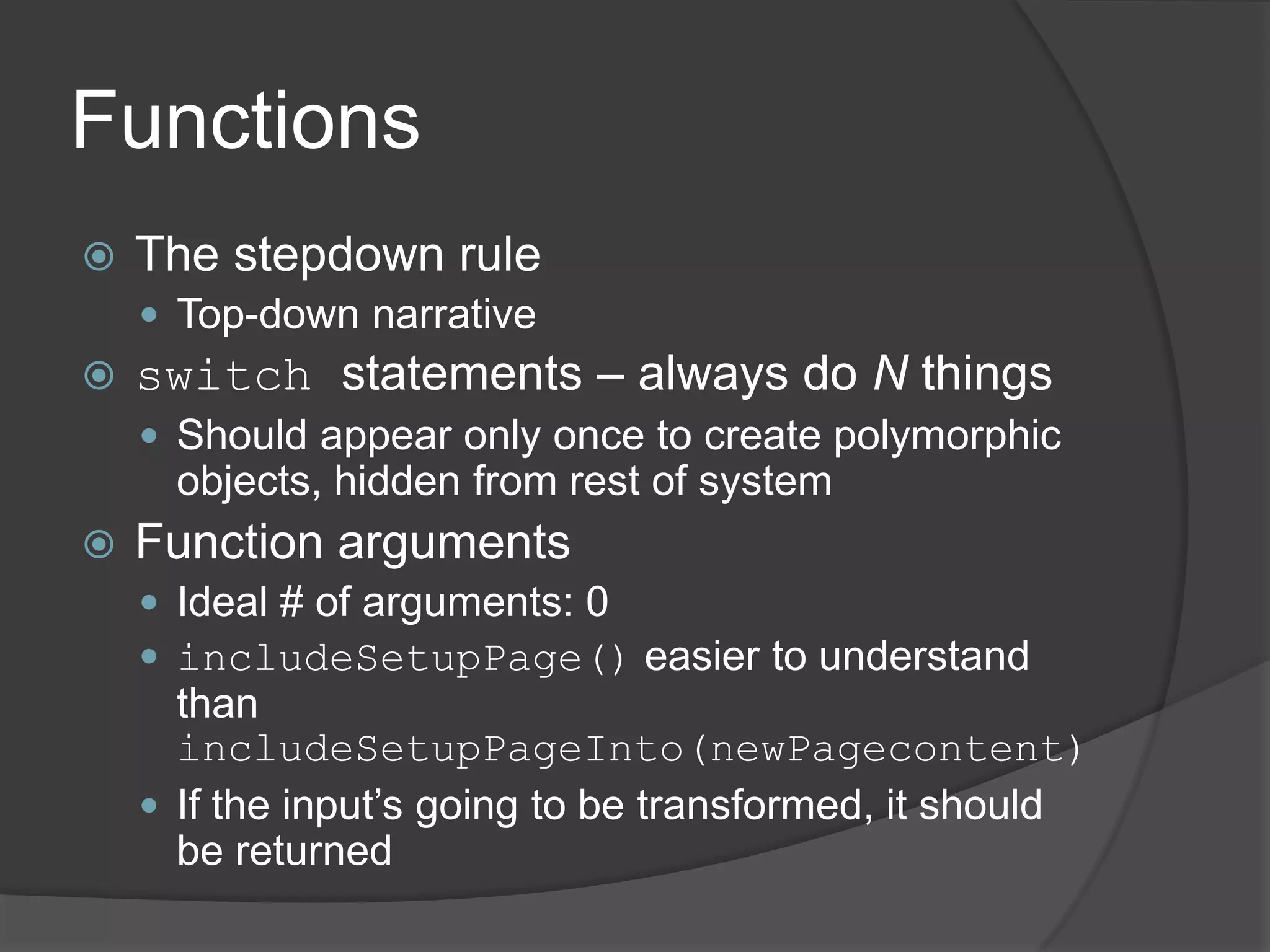 Functions

The stepdown rule

Top-down narrative

switch statements – always do N things

Should appear only once to create polymorphic objects, hidden from rest of system

Function arguments

Ideal # of arguments: 0

includeSetupPage() easier to understand than includeSetupPageInto(newPagecontent)

If the input's going to be transformed, it should be returned